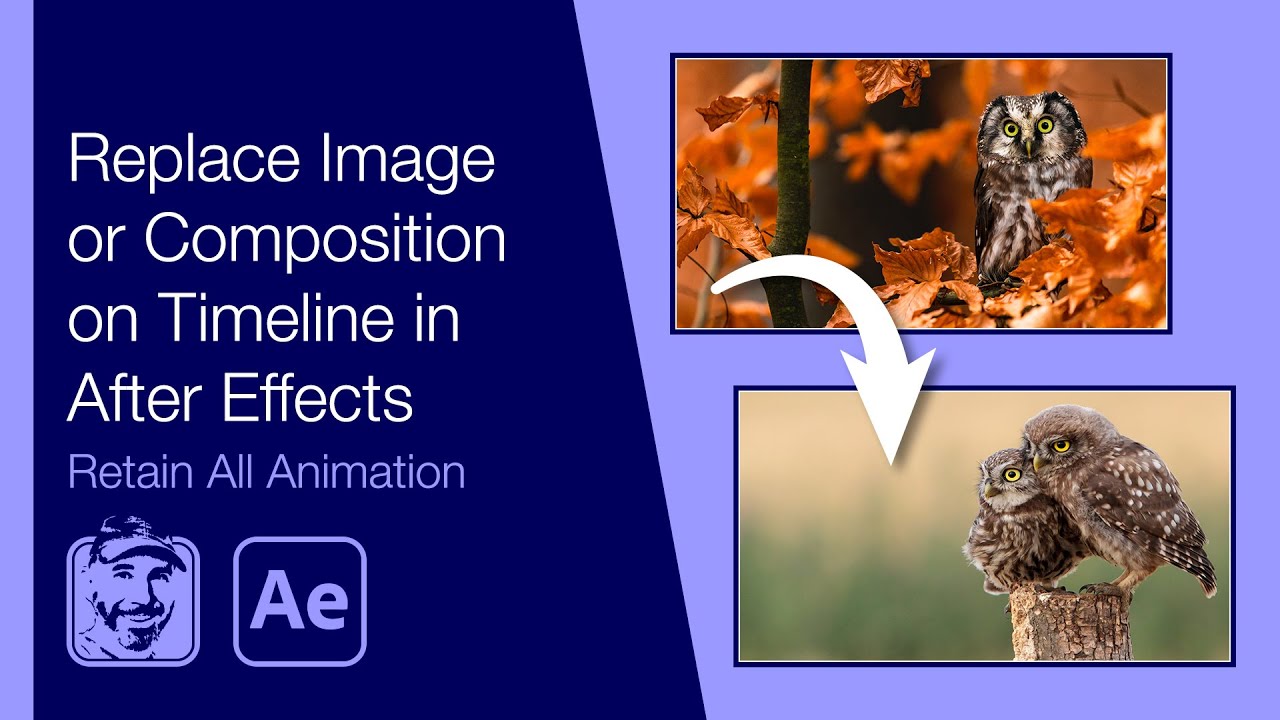 Replace Image or Composition on Timeline in After Effects

Retain All Animation

Ae